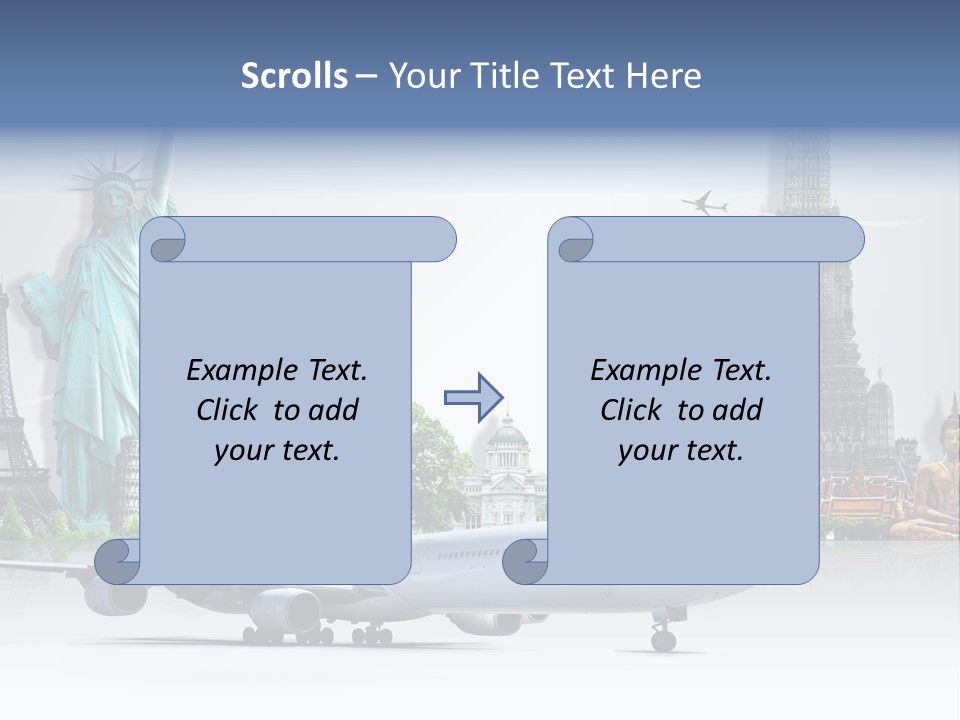 Scrolls – Your Title Text Here

Example Text. Click to add your text.

Example Text. Click to add your text.